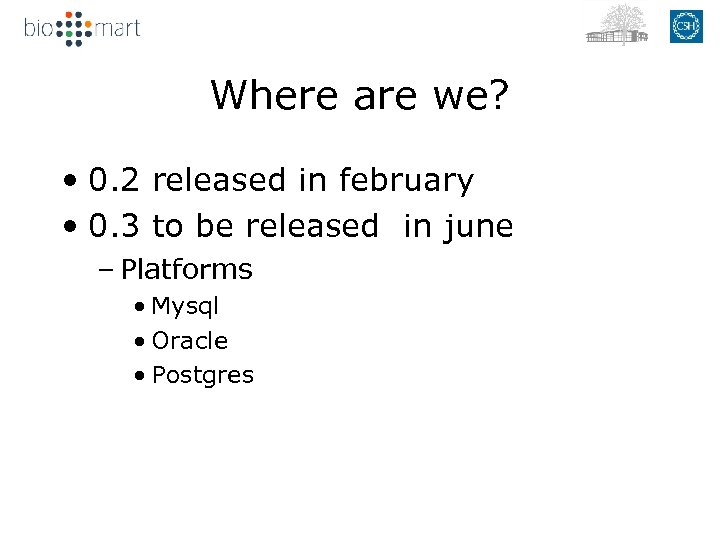 biomart

CSH

Where are we?

• 0.2 released in february
• 0.3 to be released in june
– Platforms
• Mysql
• Oracle
• Postgres